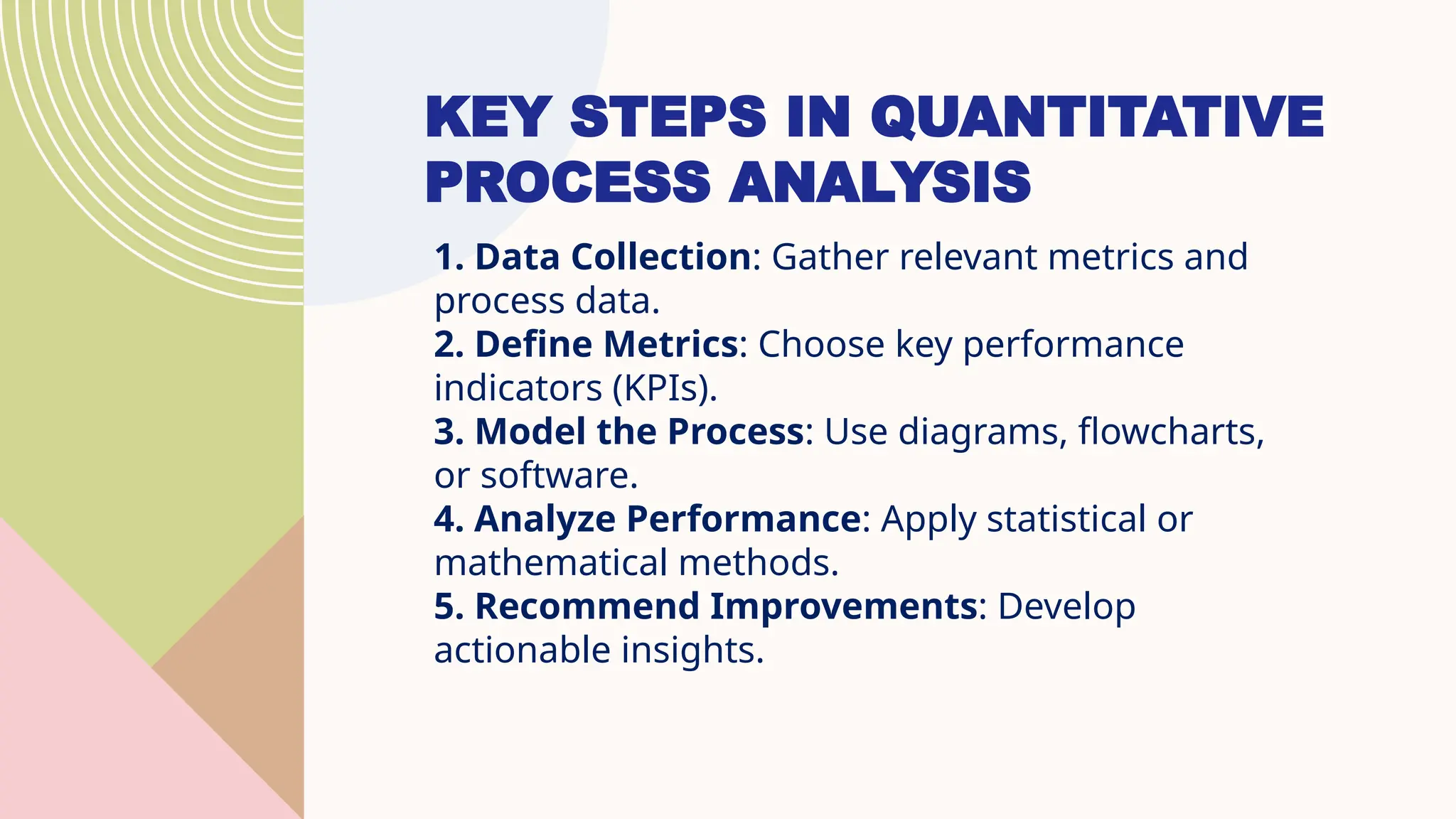 KEY STEPS IN QUANTITATIVE PROCESS ANALYSIS

1. Data Collection: Gather relevant metrics and process data.
2. Define Metrics: Choose key performance indicators (KPIs).
3. Model the Process: Use diagrams, flowcharts, or software.
4. Analyze Performance: Apply statistical or mathematical methods.
5. Recommend Improvements: Develop actionable insights.